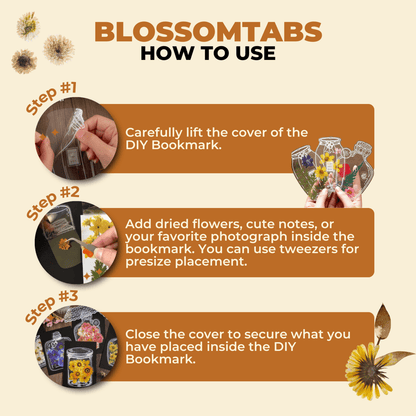 BLOSSOMTABS
HOW TO USE

Step #1

Carefully lift the cover of the DIY Bookmark.

Step #2

Add dried flowers, cute notes, or your favorite photograph inside the bookmark. You can use tweezers for presize placement.

Step #3

Close the cover to secure what you have placed inside the DIY Bookmark.